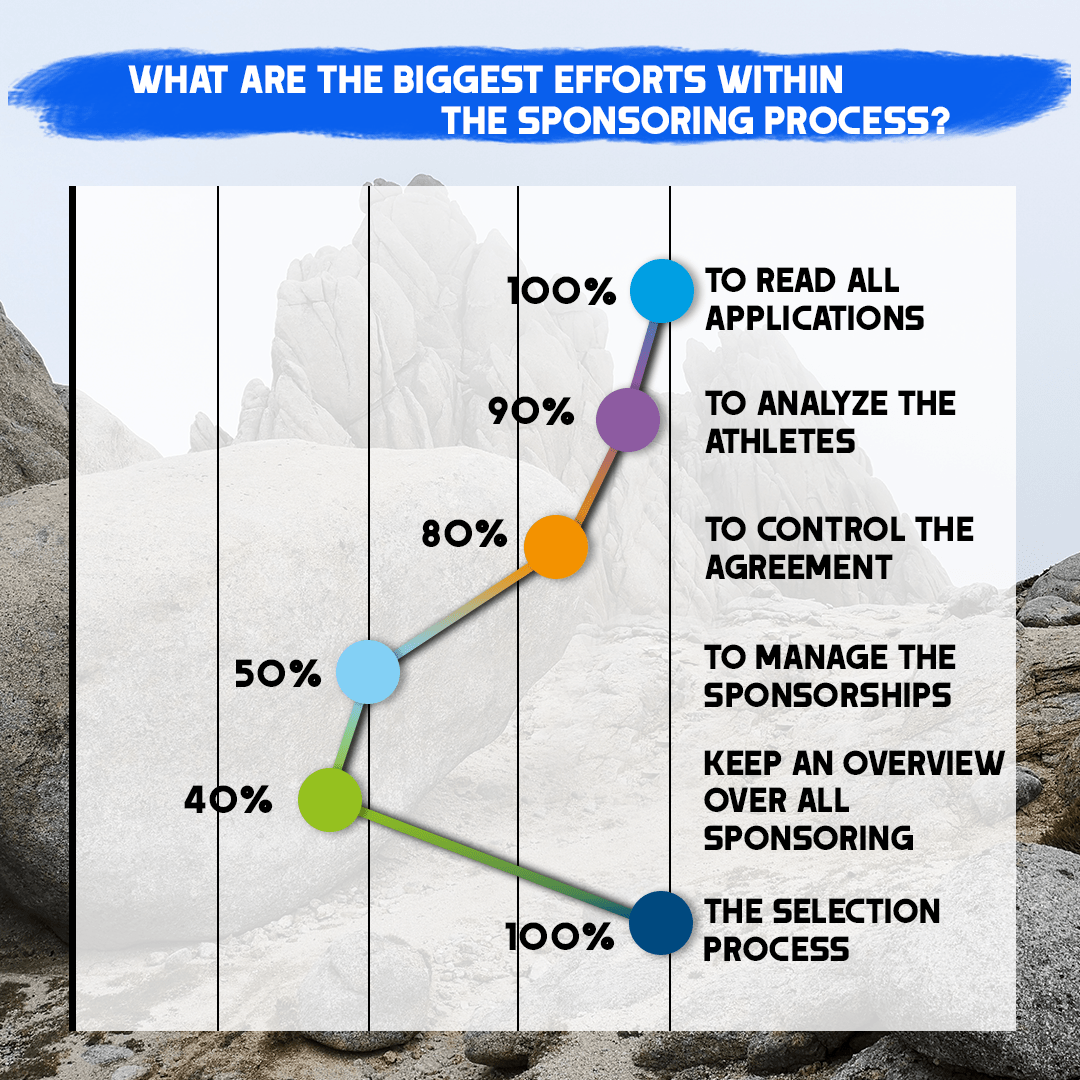 WHAT ARE THE BIGGEST EFFORTS WITHIN THE SPONSORING PROCESS?

100% TO READ ALL APPLICATIONS

90% TO ANALYZE THE ATHLETES

80% TO CONTROL THE AGREEMENT

50% TO MANAGE THE SPONSORSHIPS

40% KEEP AN OVERVIEW OVER ALL SPONSORING

100% THE SELECTION PROCESS